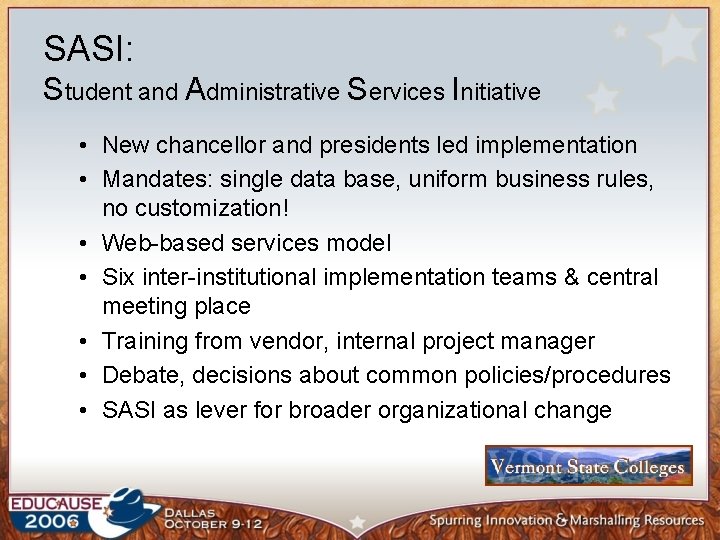 SASI:
Student and Administrative Services Initiative

• New chancellor and presidents led implementation
• Mandates: single data base, uniform business rules, no customization!
• Web-based services model
• Six inter-institutional implementation teams & central meeting place
• Training from vendor, internal project manager
• Debate, decisions about common policies/procedures
• SASI as lever for broader organizational change

VSC
Vermont State Colleges

EDUCAUSE 2006
DALLAS OCTOBER 9-12
Spurring Innovation & Marshalling Resources